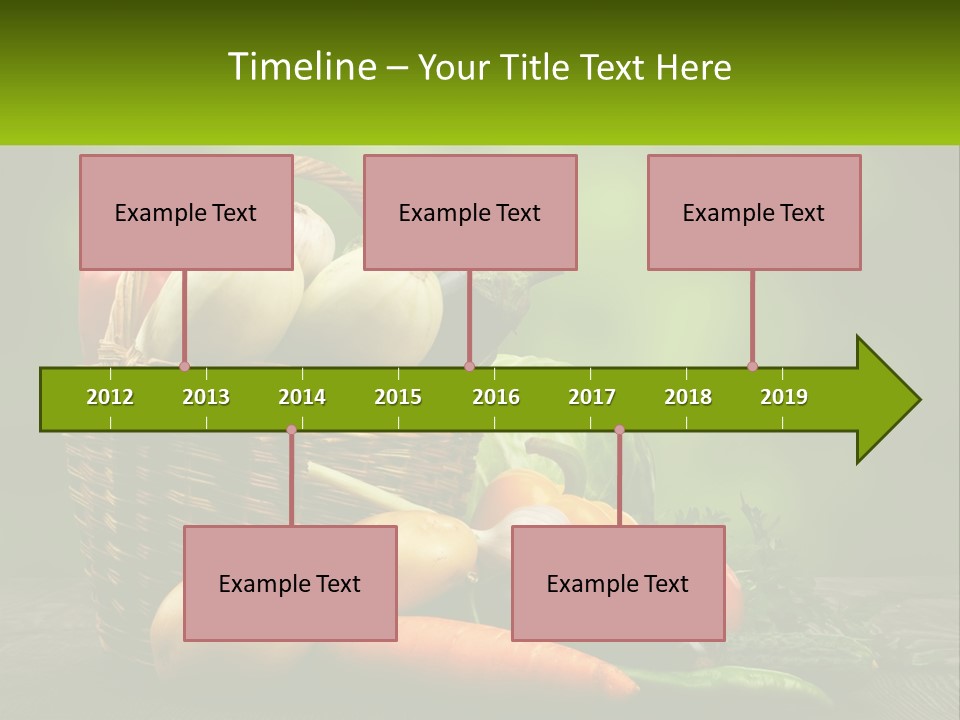 Timeline – Your Title Text Here

Example Text

Example Text

Example Text

2012 2013 2014 2015 2016 2017 2018 2019

Example Text

Example Text